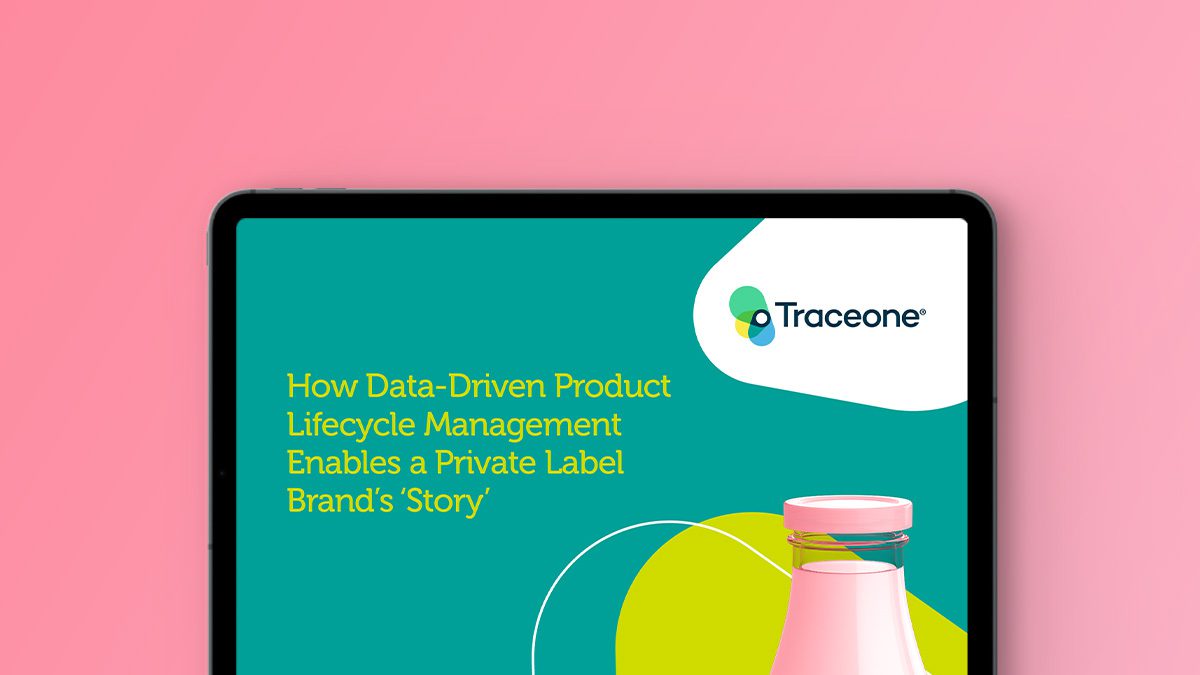 Traceone®

How Data-Driven Product Lifecycle Management Enables a Private Label Brand's 'Story'